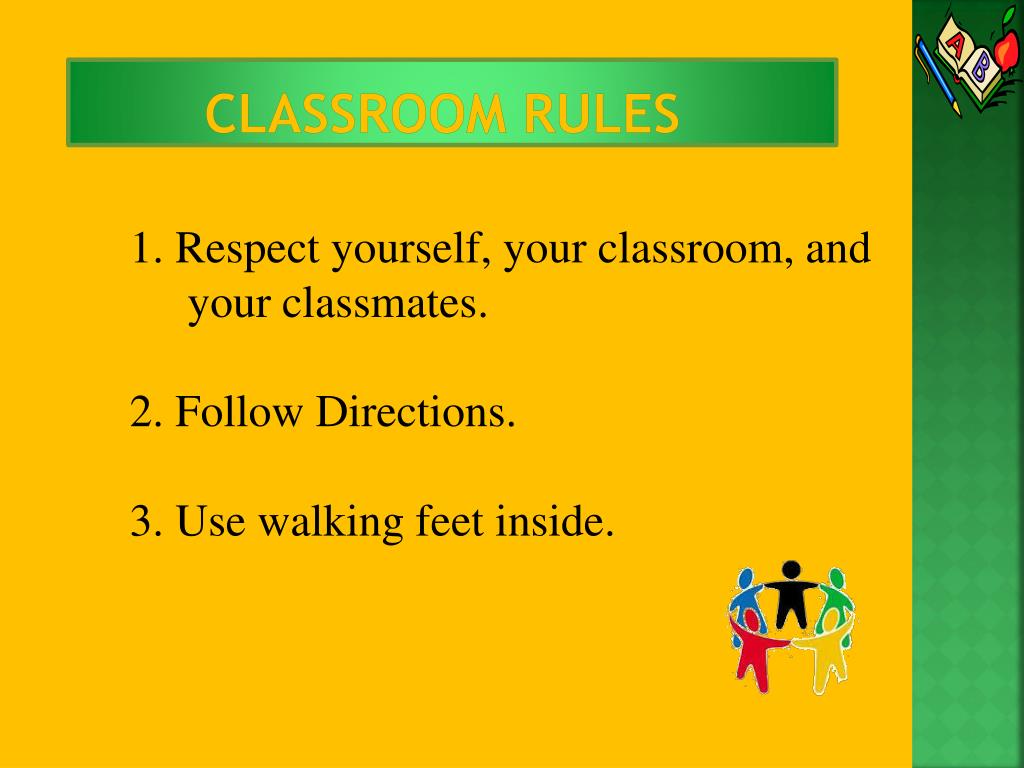 CLASSROOM RULES

1. Respect yourself, your classroom, and your classmates.

2. Follow Directions.

3. Use walking feet inside.

A B